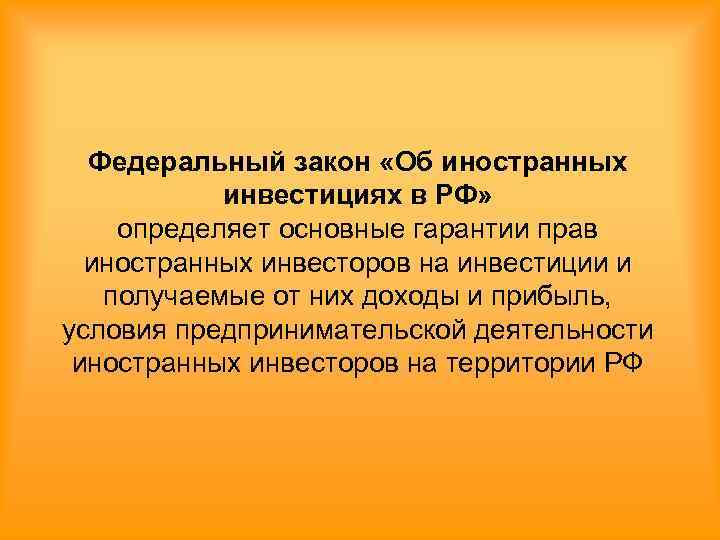 Федеральный закон «Об иностранных инвестициях в РФ»
определяет основные гарантии прав иностранных инвесторов на инвестиции и получаемые от них доходы и прибыль, условия предпринимательской деятельности иностранных инвесторов на территории РФ